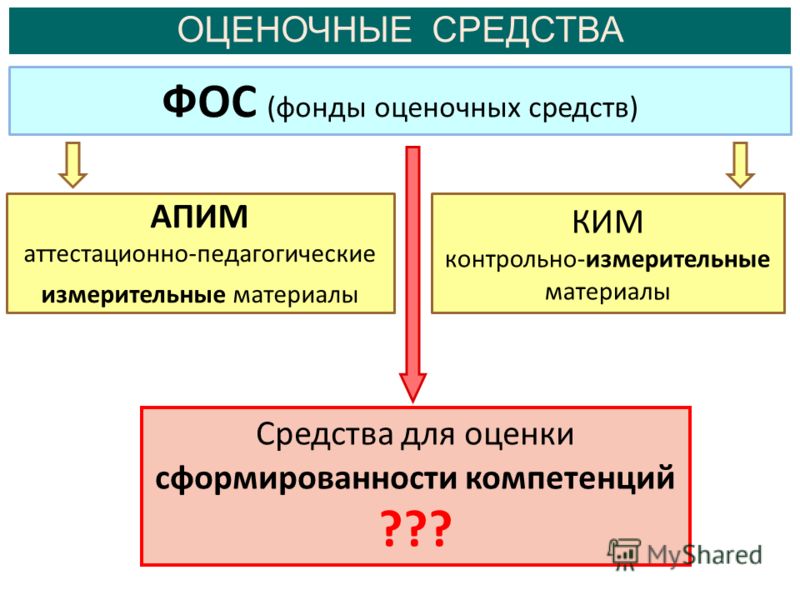 ОЦЕНОЧНЫЕ СРЕДСТВА

ФОС (фонды оценочных средств)

АПИМ
аттестационно-педагогические измерительные материалы

КИМ
контрольно-измерительные материалы

Средства для оценки сформированности компетенций
???

MyShared